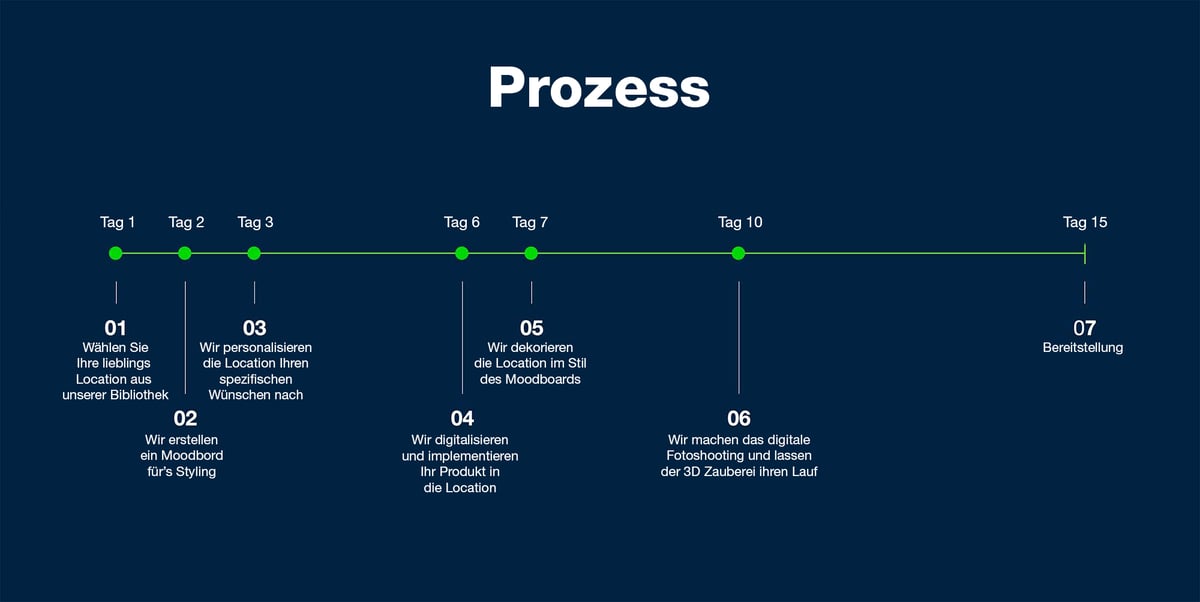 Prozess

Tag 1 Tag 2 Tag 3 Tag 6 Tag 7 Tag 10 Tag 15

01
Wählen Sie Ihre lieblings Location aus unserer Bibliothek

02
Wir erstellen ein Moodbord für's Styling

03
Wir personalisieren die Location Ihren spezifischen Wünschen nach

04
Wir digitalisieren und implementieren Ihr Produkt in die Location

05
Wir dekorieren die Location im Stil des Moodboards

06
Wir machen das digitale Fotoshooting und lassen der 3D Zauberei ihren Lauf

07
Bereitstellung